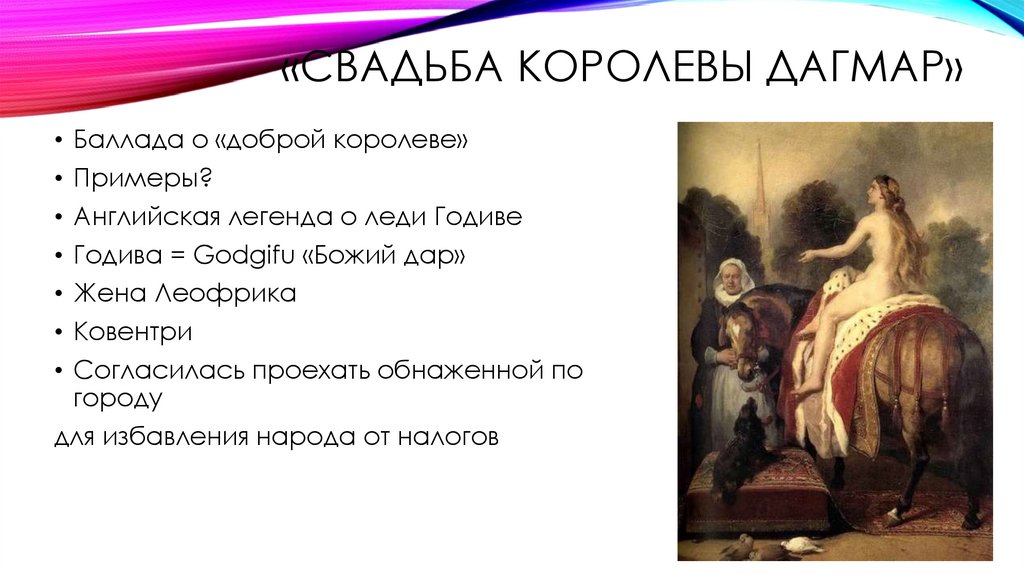 «СВАДЬБА КОРОЛЕВЫ ДАГМАР»

• Баллада о «доброй королеве»
• Примеры?
• Английская легенда о леди Годиве
• Годива = Godgifu «Божий дар»
• Жена Леофрика
• Ковентри
• Согласилась проехать обнаженной по городу

для избавления народа от налогов